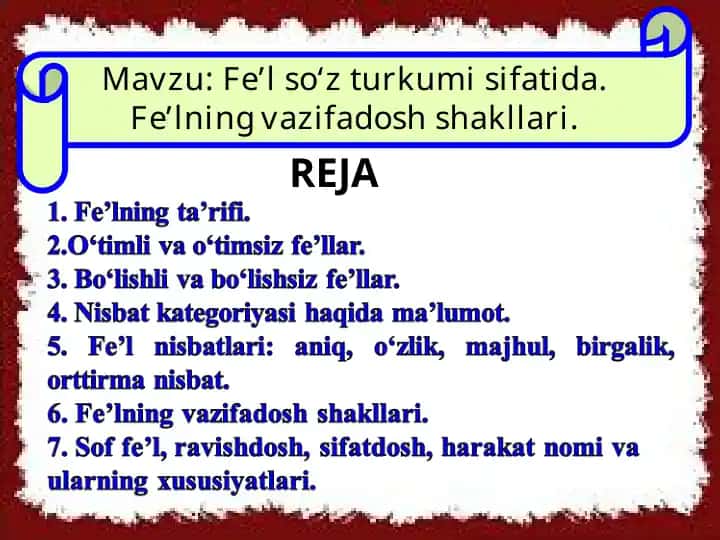 Mavzu: Fe’l so‘z turkumi sifatida. Fe’lning vazifadosh shakllari.

REJA

1. Fe’lning ta’rifi.
2.O‘timli va o‘timsiz fe’llar.
3. Bo‘lishli va bo‘lishsiz fe’llar.
4. Nisbat kategoriyasi haqida ma’lumot.
5. Fe’l nisbatlari: aniq, o‘zlik, majhul, birgalik, orttirma nisbat.
6. Fe’lning vazifadosh shakllari.
7. Sof fe’l, ravishdosh, sifatdosh, harakat nomi va ularning xususiyatlari.